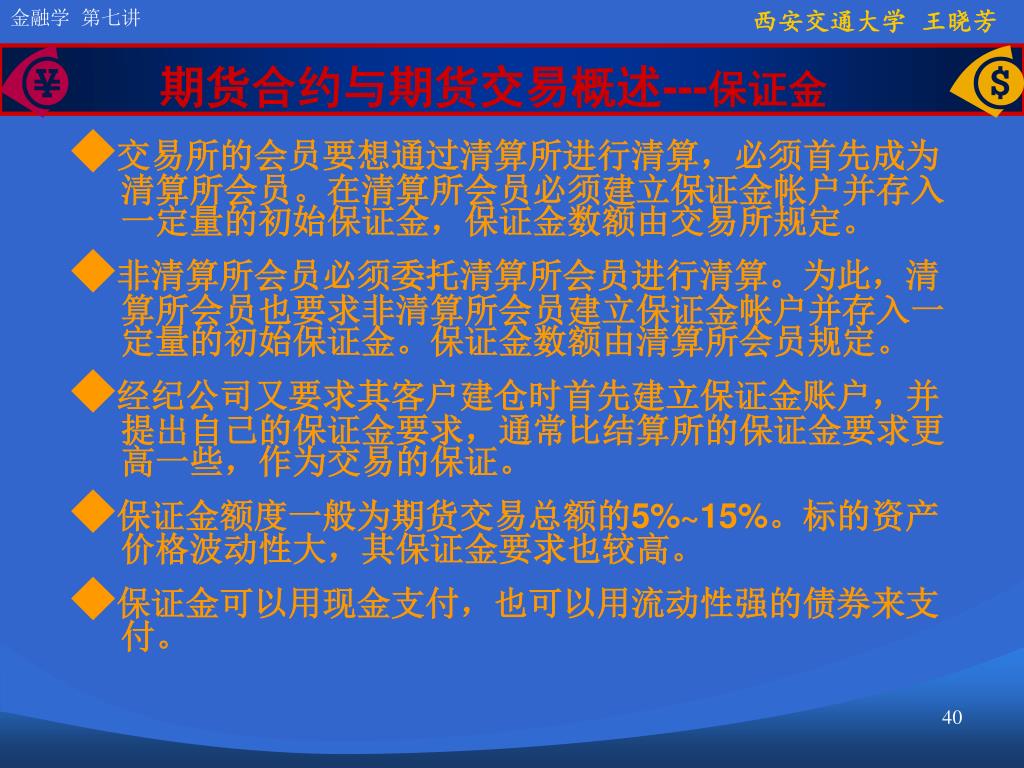 金融学 第七讲

西安交通大学 王晓芳

¥

期货合约与期货交易概述---保证金

$

◆交易所的会员要想通过清算所进行清算，必须首先成为清算所会员。在清算所会员必须建立保证金帐户并存入一定量的初始保证金，保证金数额由交易所规定。

◆非清算所会员必须委托清算所会员进行清算。为此，清算所会员也要求非清算所会员建立保证金帐户并存入一定量的初始保证金。保证金数额由清算所会员规定。

◆经纪公司又要求其客户建仓时首先建立保证金账户，并提出自己的保证金要求，通常比结算所的保证金要求更高一些，作为交易的保证。

◆保证金额度一般为期货交易总额的5%~15%。标的资产价格波动性大，其保证金要求也较高。

◆保证金可以用现金支付，也可以用流动性强的债券来支付。

40